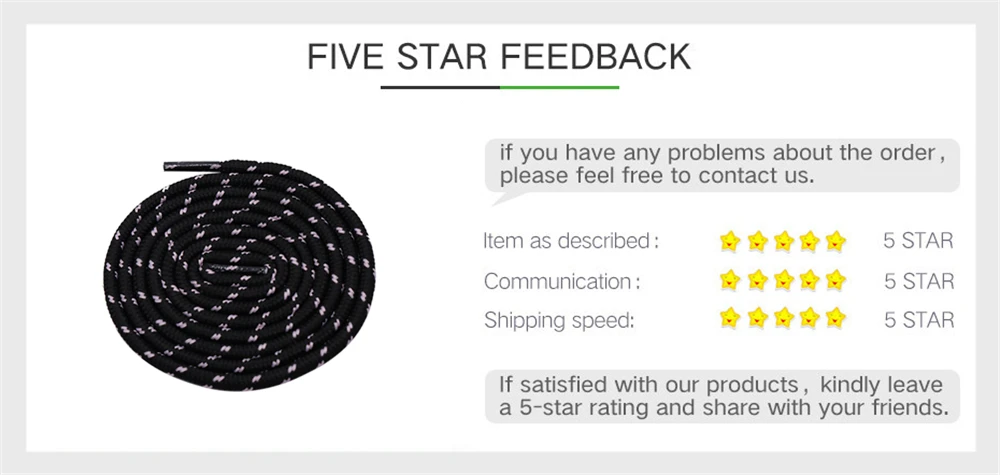 FIVE STAR FEEDBACK

if you have any problems about the order, please feel free to contact us.

Item as described: 5 STAR
Communication: 5 STAR
Shipping speed: 5 STAR

If satisfied with our products, kindly leave a 5-star rating and share with your friends.